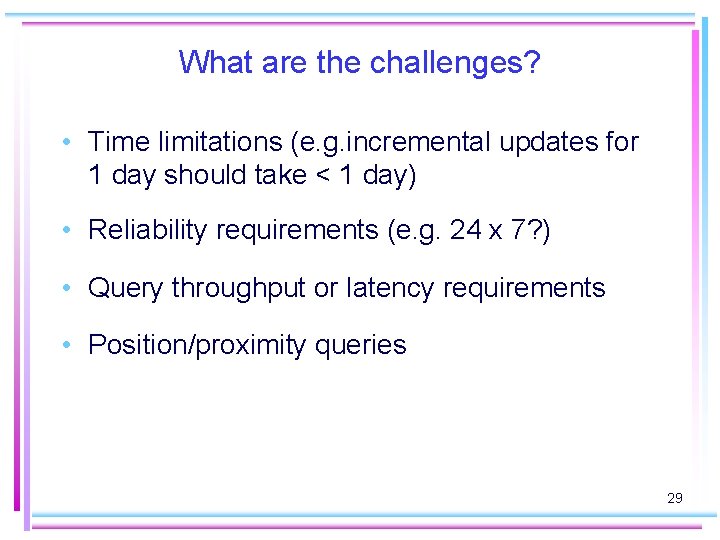 What are the challenges?

• Time limitations (e.g.incremental updates for 1 day should take < 1 day)

• Reliability requirements (e.g. 24 x 7?)

• Query throughput or latency requirements

• Position/proximity queries

29